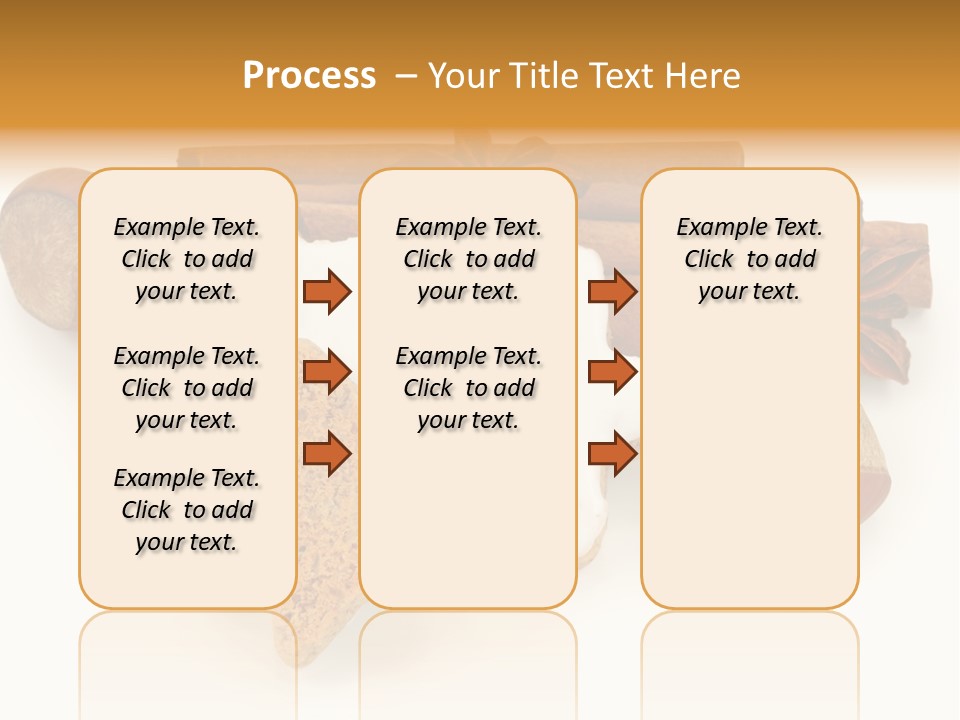 Process – Your Title Text Here

Example Text. Click to add your text.

Example Text. Click to add your text.

Example Text. Click to add your text.

Example Text. Click to add your text.

Example Text. Click to add your text.

Example Text. Click to add your text.